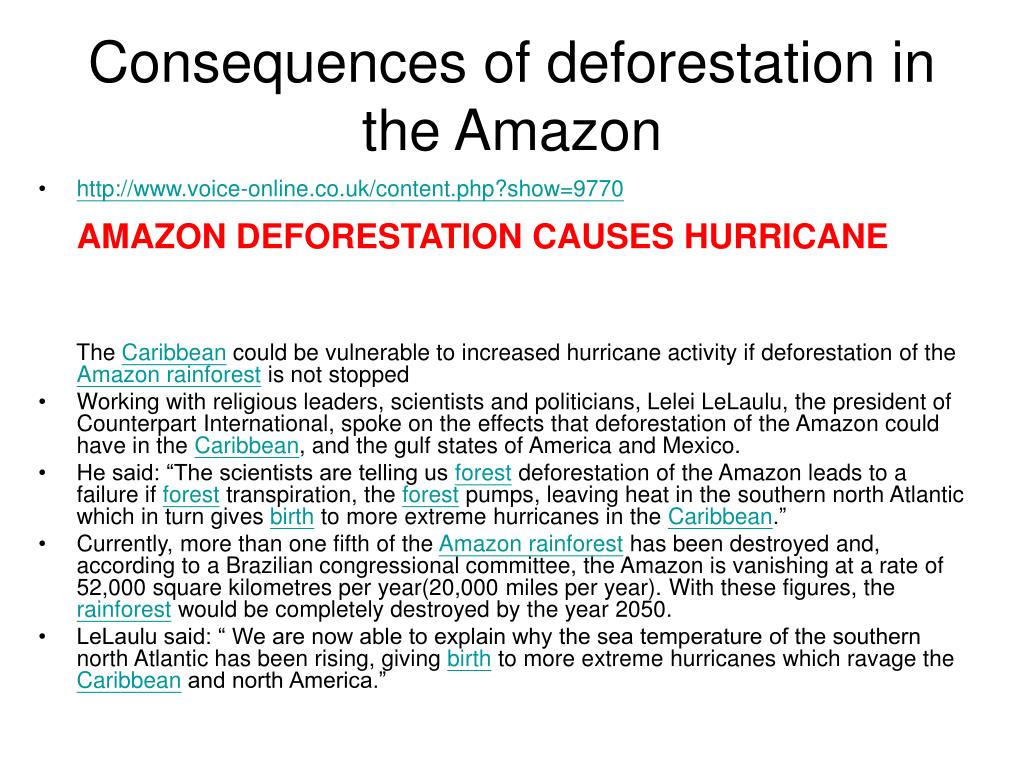 Consequences of deforestation in the Amazon

• http://www.voice-online.co.uk/content.php?show=9770

AMAZON DEFORESTATION CAUSES HURRICANE

The Caribbean could be vulnerable to increased hurricane activity if deforestation of the Amazon rainforest is not stopped

• Working with religious leaders, scientists and politicians, Lelei LeLaulu, the president of Counterpart International, spoke on the effects that deforestation of the Amazon could have in the Caribbean, and the gulf states of America and Mexico.

• He said: “The scientists are telling us forest deforestation of the Amazon leads to a failure if forest transpiration, the forest pumps, leaving heat in the southern north Atlantic which in turn gives birth to more extreme hurricanes in the Caribbean.”

• Currently, more than one fifth of the Amazon rainforest has been destroyed and, according to a Brazilian congressional committee, the Amazon is vanishing at a rate of 52,000 square kilometres per year(20,000 miles per year). With these figures, the rainforest would be completely destroyed by the year 2050.

• LeLaulu said: “ We are now able to explain why the sea temperature of the southern north Atlantic has been rising, giving birth to more extreme hurricanes which ravage the Caribbean and north America.”